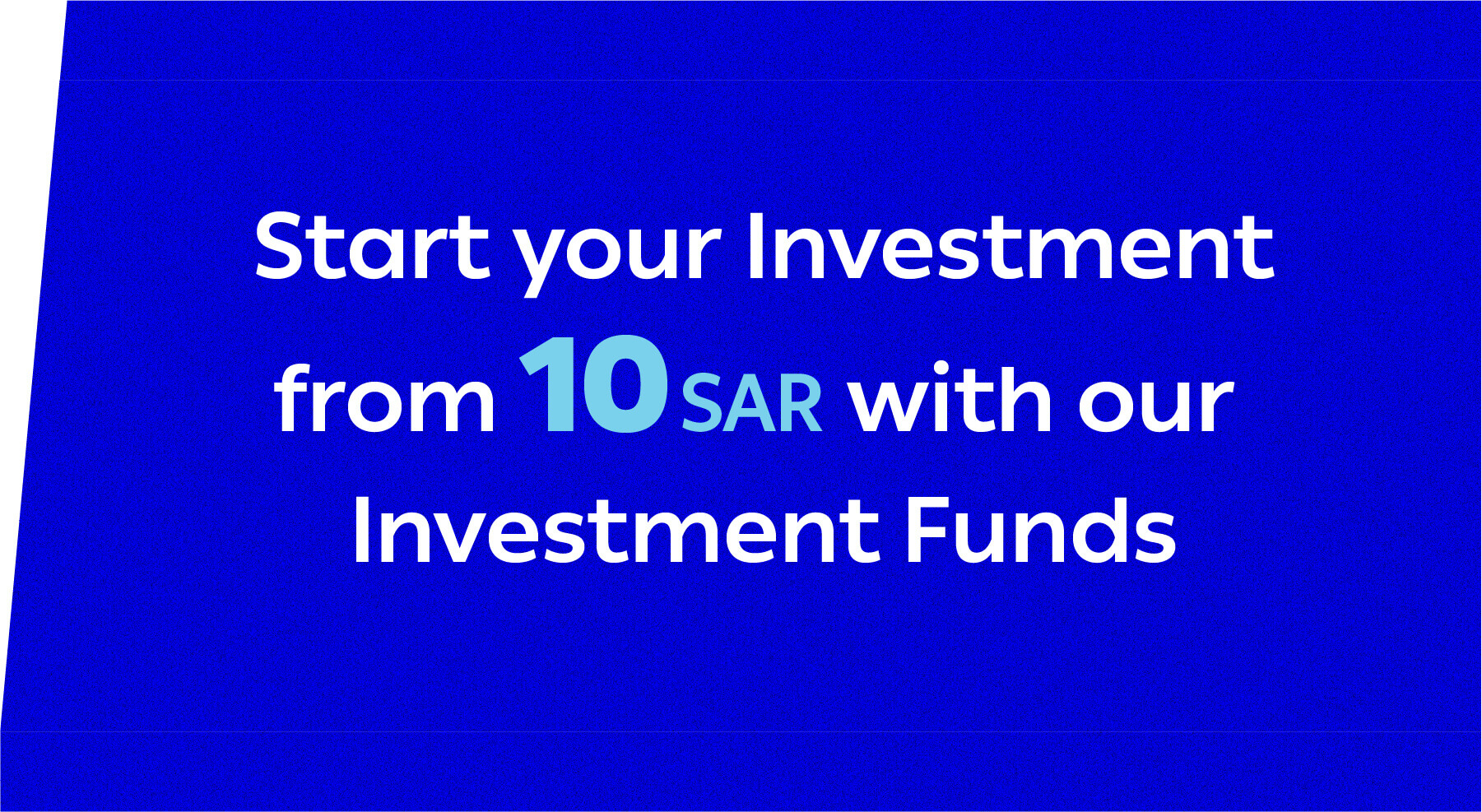 Start your Investment from 10 SAR with our Investment Funds